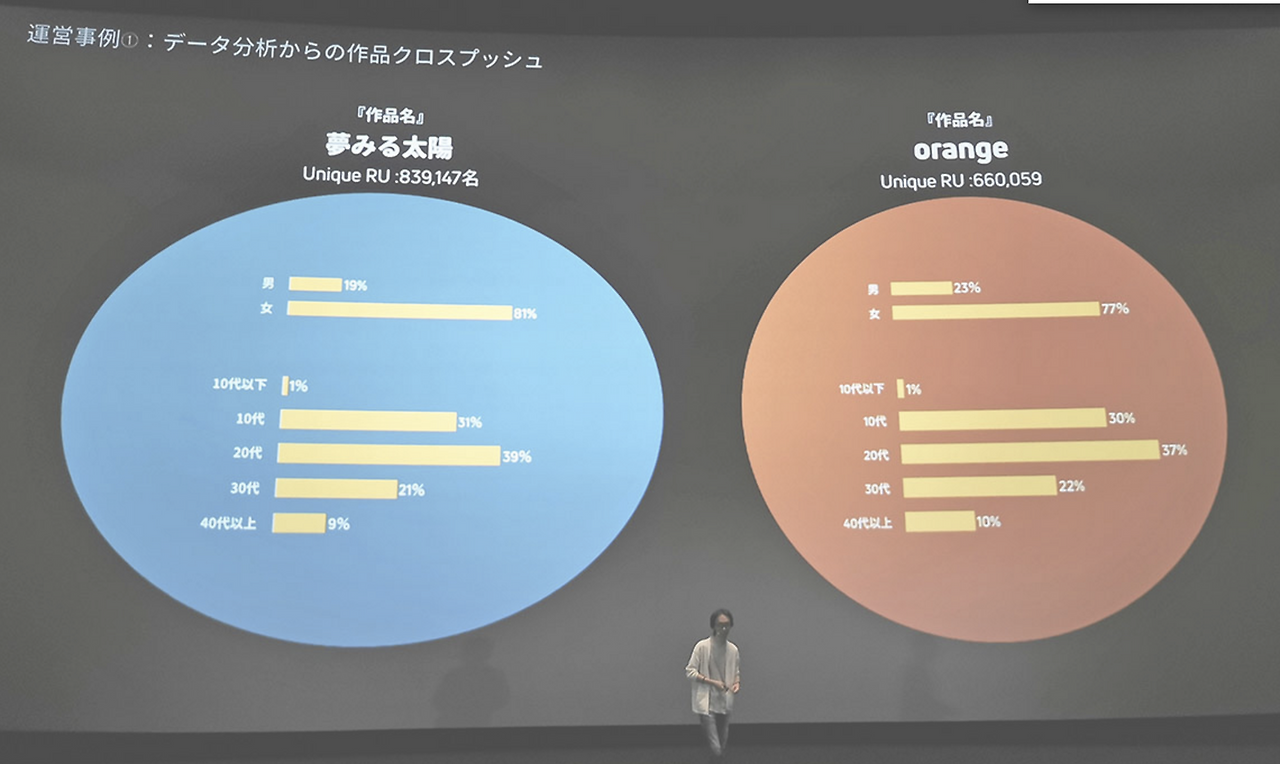 運営事例①：データ分析からの作品クロスプッシュ

『作品名』
夢みる太陽
Unique RU :839,147名

男 19%
女 81%

10代以下 1%
10代 31%
20代 39%
30代 21%
40代以上 9%

『作品名』
orange
Unique RU :660,059

男 23%
女 77%

10代以下 1%
10代 30%
20代 37%
30代 22%
40代以上 10%